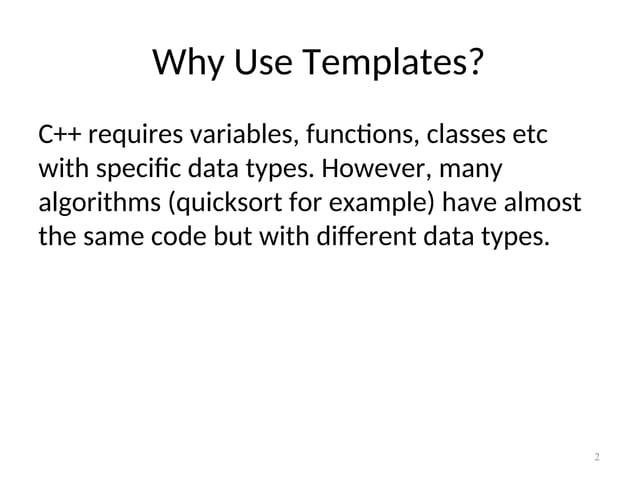 Why Use Templates?

C++ requires variables, functions, classes etc with specific data types. However, many algorithms (quicksort for example) have almost the same code but with different data types.

2